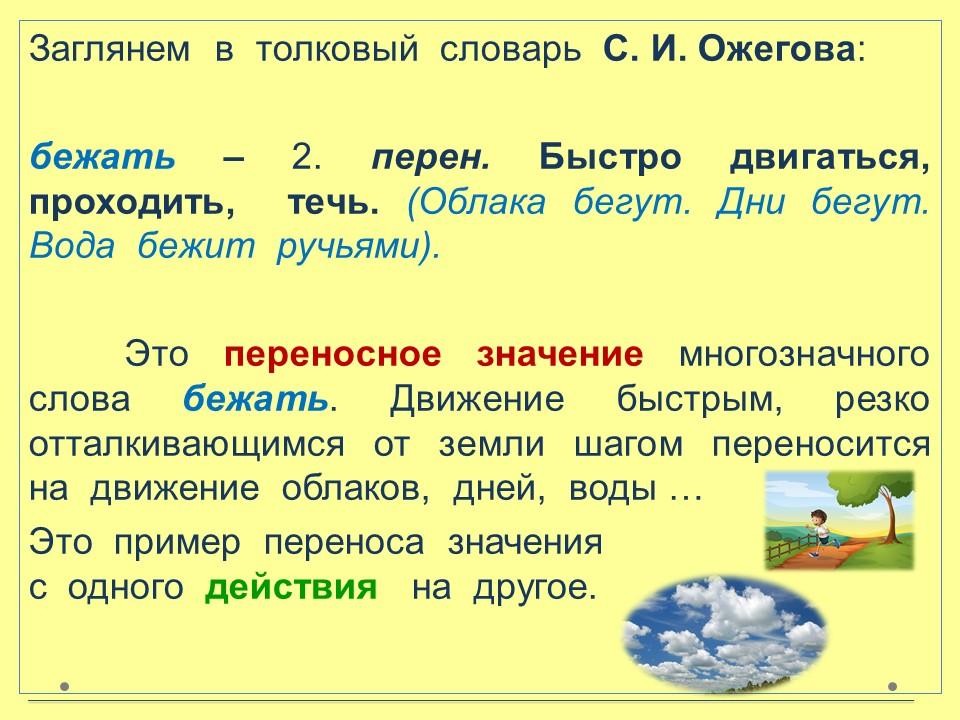 Заглянем в толковый словарь С. И. Ожегова:

бежать – 2. перен. Быстро двигаться, проходить, течь. (Облака бегут. Дни бегут. Вода бежит ручьями).

Это переносное значение многозначного слова бежать. Движение быстрым, резко отталкивающимся от земли шагом переносится на движение облаков, дней, воды …

Это пример переноса значения с одного действия на другое.